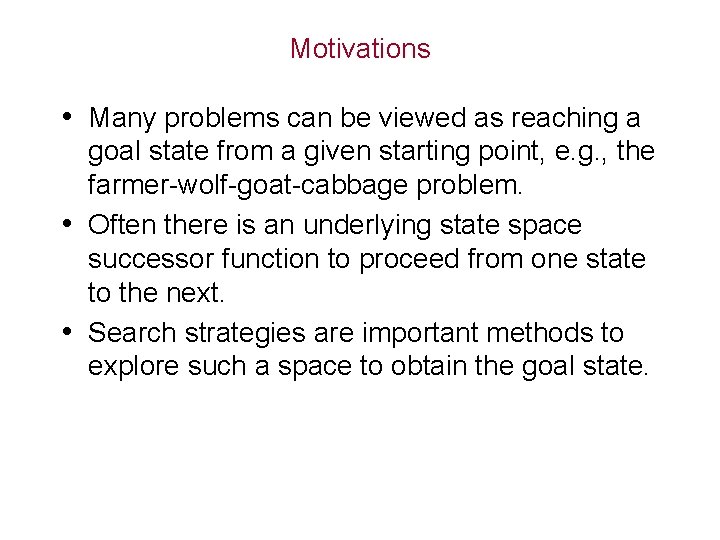 Motivations

• Many problems can be viewed as reaching a goal state from a given starting point, e.g., the farmer-wolf-goat-cabbage problem.
• Often there is an underlying state space successor function to proceed from one state to the next.
• Search strategies are important methods to explore such a space to obtain the goal state.